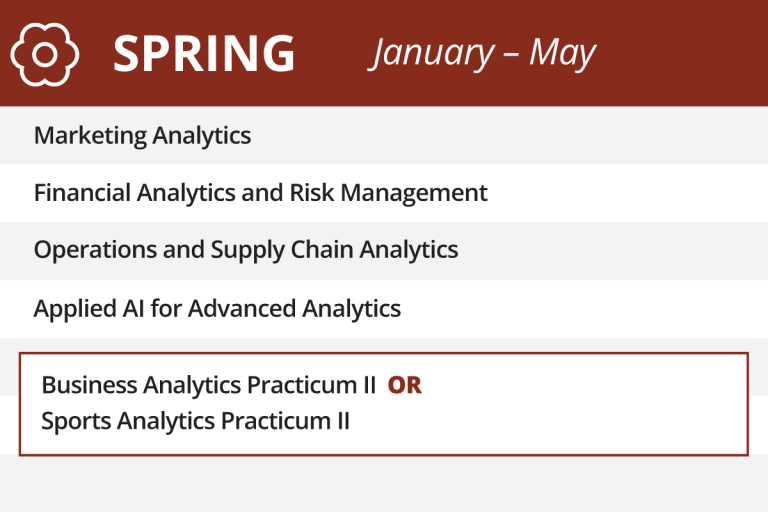 SPRING January – May

Marketing Analytics

Financial Analytics and Risk Management

Operations and Supply Chain Analytics

Applied AI for Advanced Analytics

Business Analytics Practicum II OR
Sports Analytics Practicum II